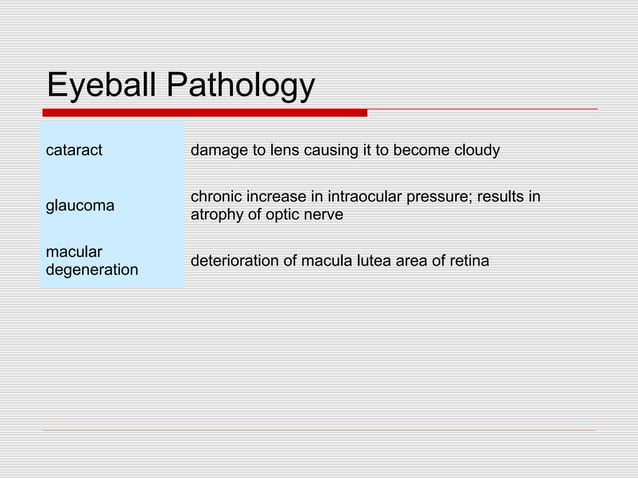 Eyeball Pathology

| | |
|---|---|
| cataract | damage to lens causing it to become cloudy |
| glaucoma | chronic increase in intraocular pressure; results in atrophy of optic nerve |
| macular degeneration | deterioration of macula lutea area of retina |